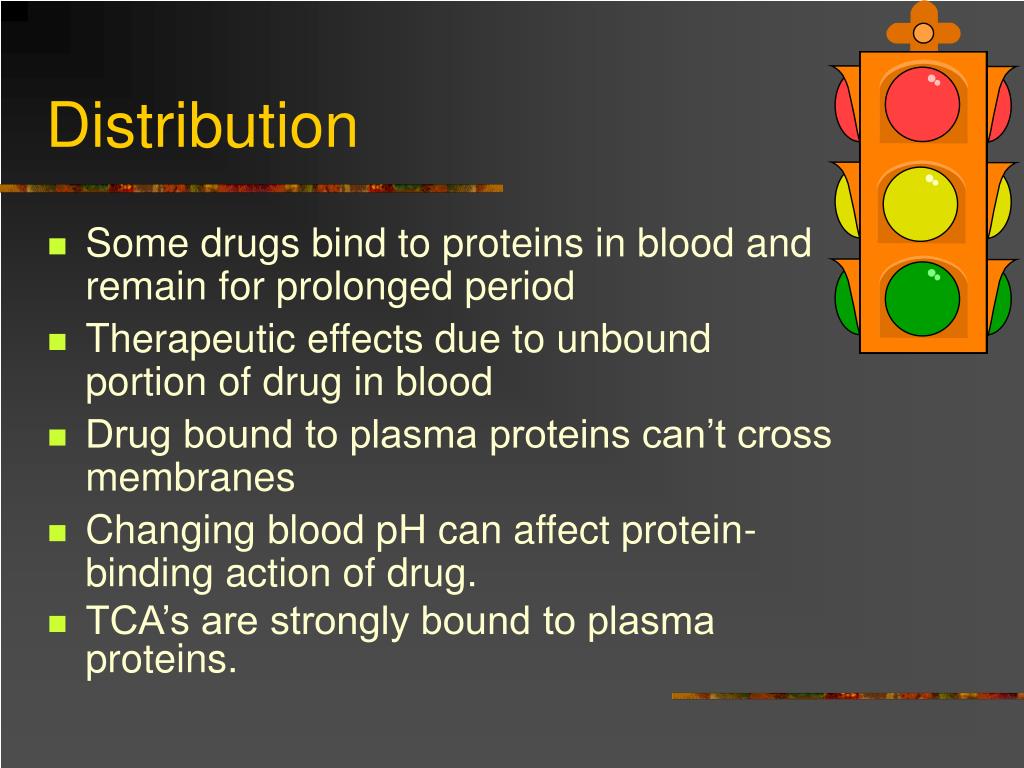 Distribution

- Some drugs bind to proteins in blood and remain for prolonged period
- Therapeutic effects due to unbound portion of drug in blood
- Drug bound to plasma proteins can’t cross membranes
- Changing blood pH can affect protein-binding action of drug.
- TCA’s are strongly bound to plasma proteins.